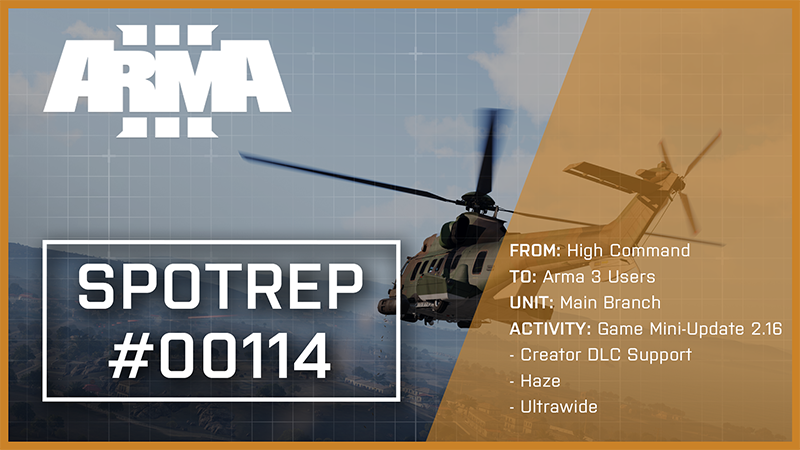 ARMA III

SPOTREP
#00114

FROM: High Command
TO: Arma 3 Users
UNIT: Main Branch
ACTIVITY: Game Mini-Update 2.16
- Creator DLC Support
- Haze
- Ultrawide